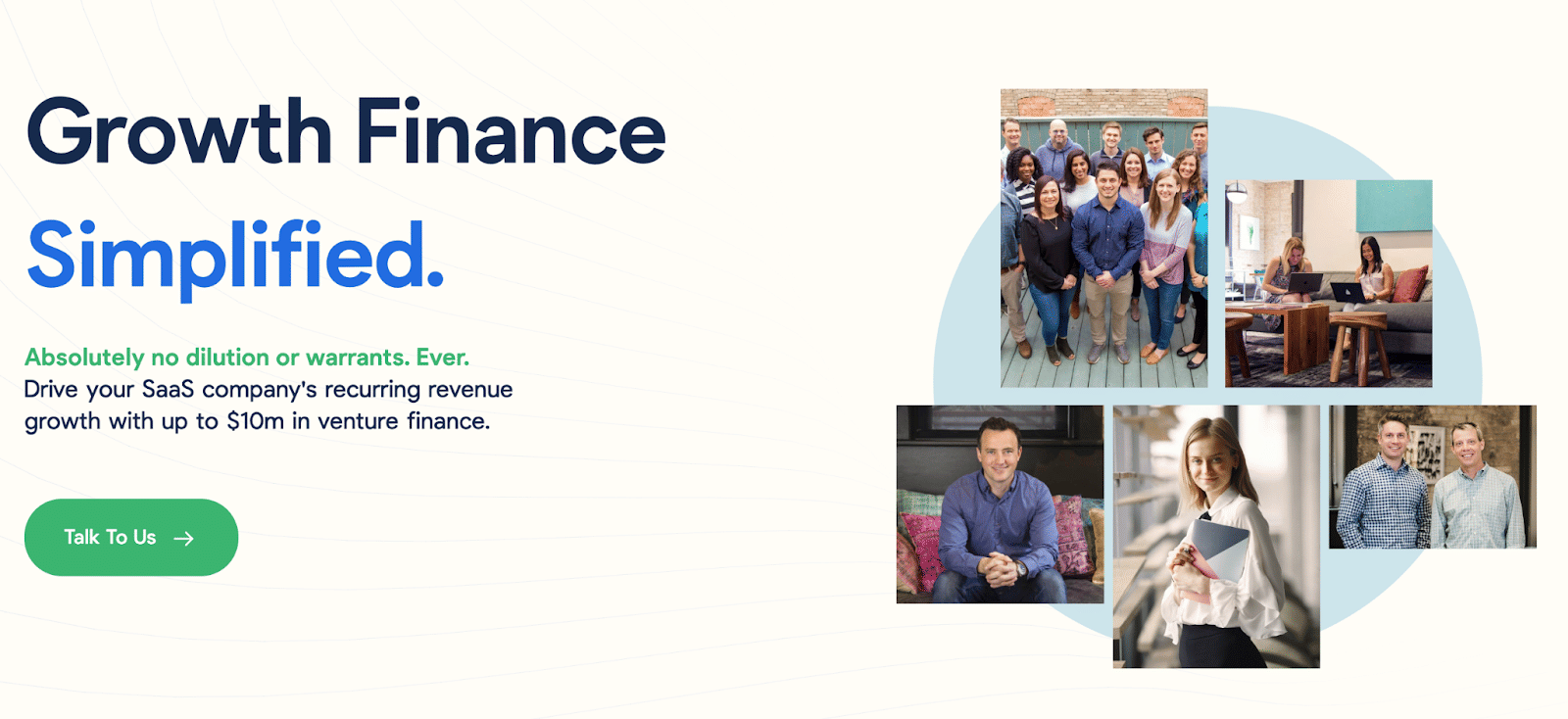 Growth Finance

Simplified.

Absolutely no dilution or warrants. Ever.
Drive your SaaS company's recurring revenue growth with up to \$10m in venture finance.

Talk To Us →